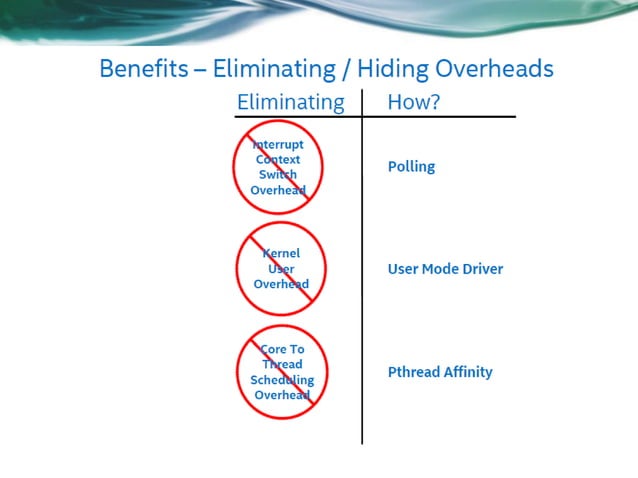 Benefits – Eliminating / Hiding Overheads

| Eliminating | How? |
|---|---|
| Interrupt Context Switch Overhead | Polling |
| Kernel User Overhead | User Mode Driver |
| Core To Thread Scheduling Overhead | Pthread Affinity |